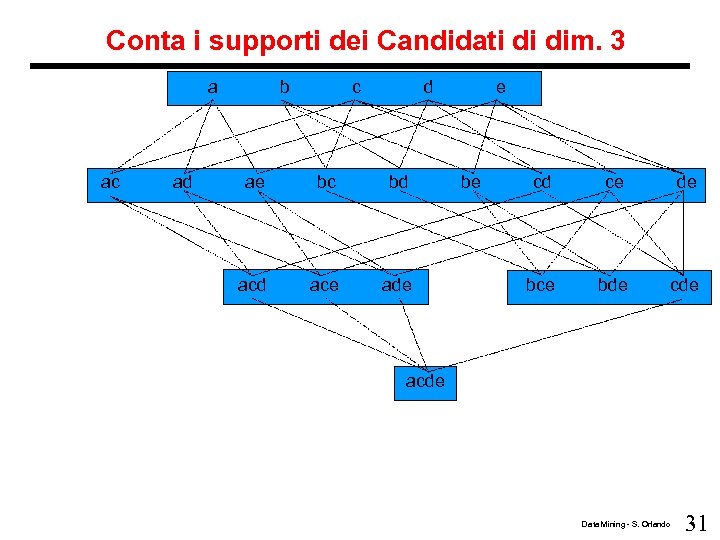 Conta i supporti dei Candidati di dim. 3

a b c d e

ac ad ae bc bd be cd ce de

acd ace ade

bce bde cde

acde

Data Mining - S. Orlando 31